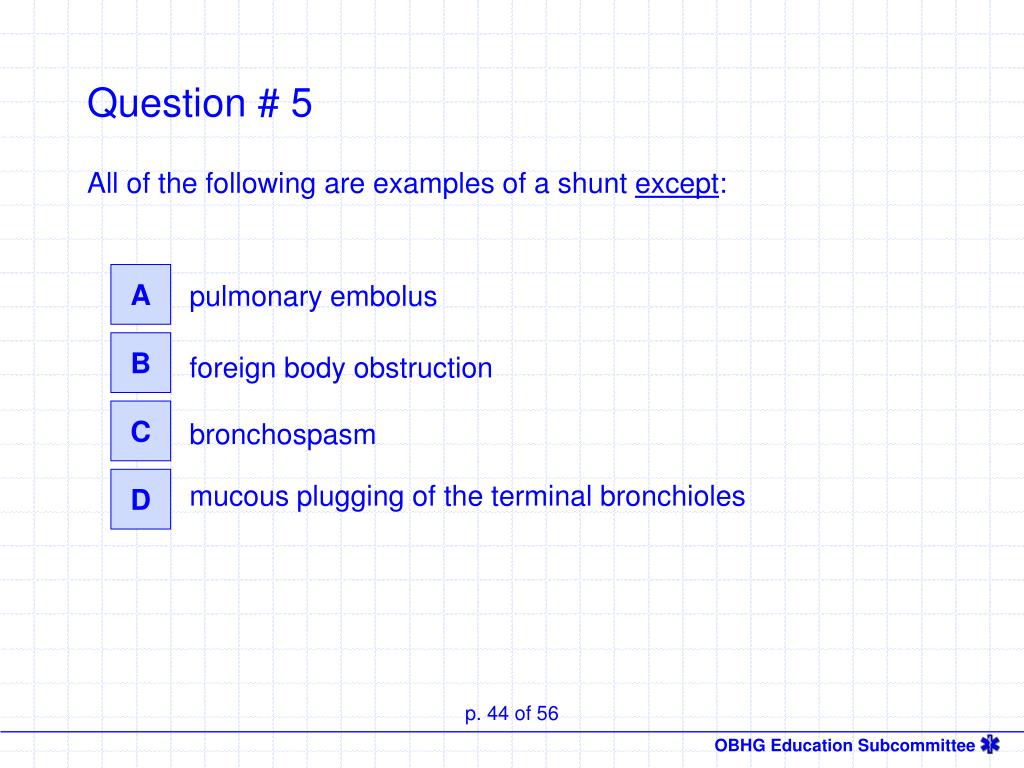 Question # 5

All of the following are examples of a shunt except:

A pulmonary embolus

B foreign body obstruction

C bronchospasm

D mucous plugging of the terminal bronchioles

p. 44 of 56

OBHG Education Subcommittee